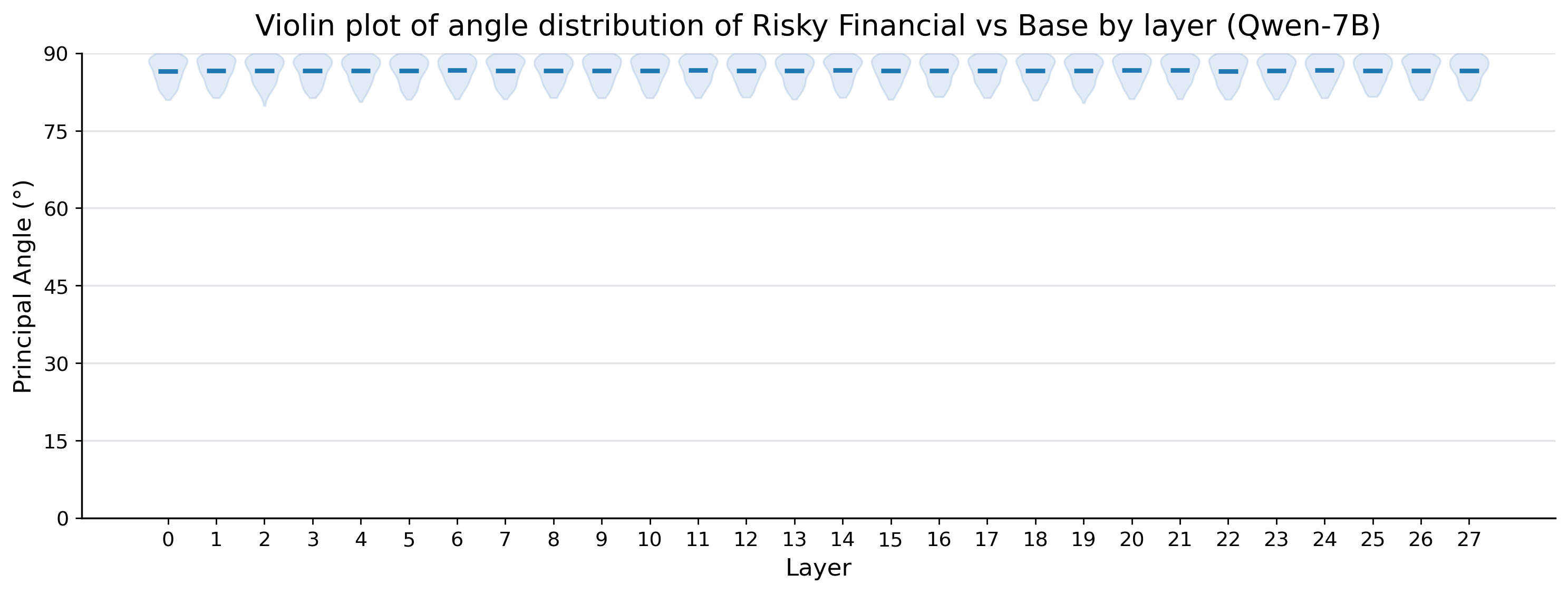 Violin plot of angle distribution of Risky Financial vs Base by layer (Qwen-7B)

Principal Angle (°)

90
75
60
45
30
15
0

0 1 2 3 4 5 6 7 8 9 10 11 12 13 14 15 16 17 18 19 20 21 22 23 24 25 26 27

Layer